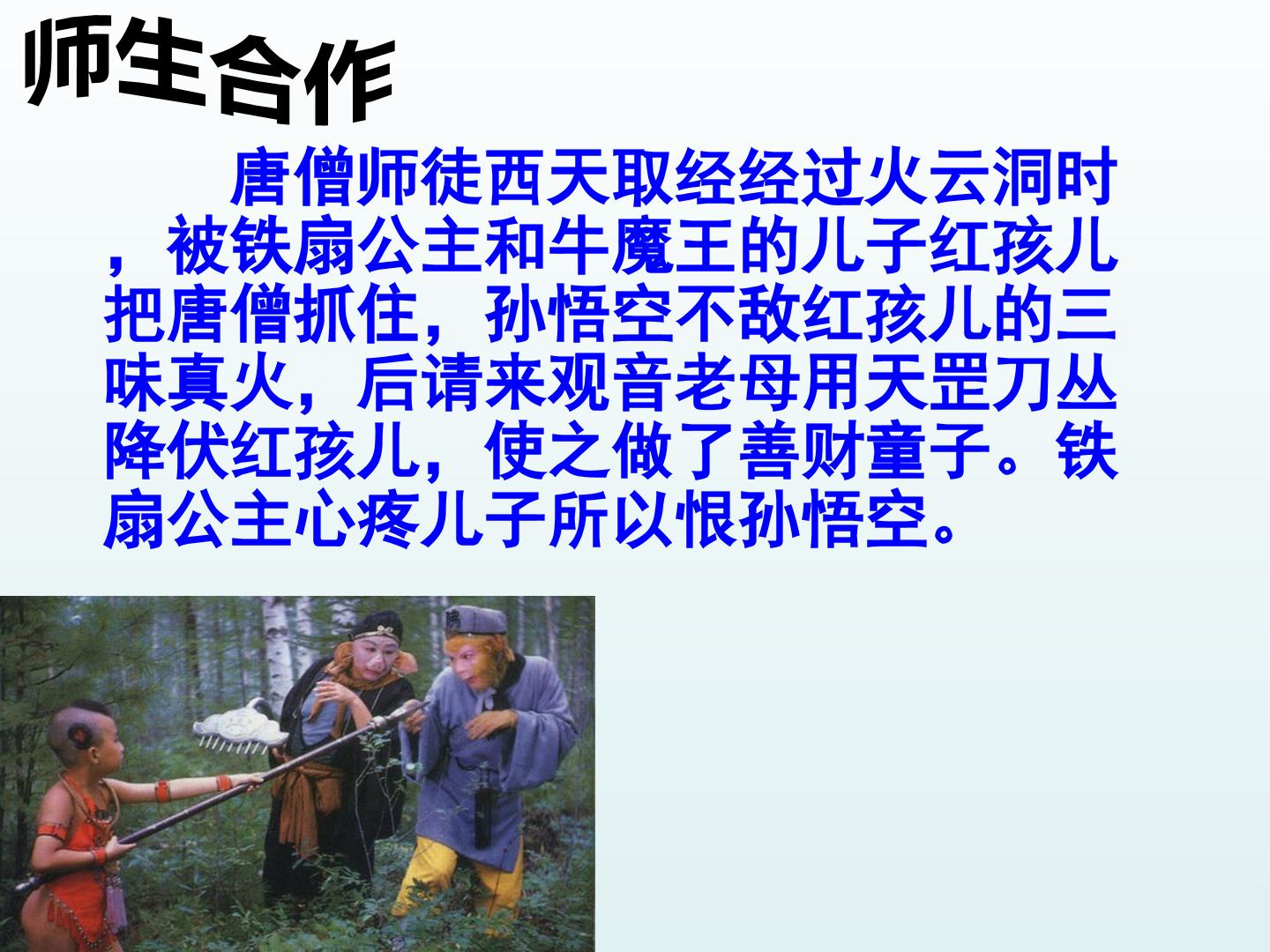 师生合作

唐僧师徒西天取经经过火云洞时，被铁扇公主和牛魔王的儿子红孩儿把唐僧抓住，孙悟空不敌红孩儿的三味真火，后请来观音老母用天罡刀丛降伏红孩儿，使之做了善财童子。铁扇公主心疼儿子所以恨孙悟空。